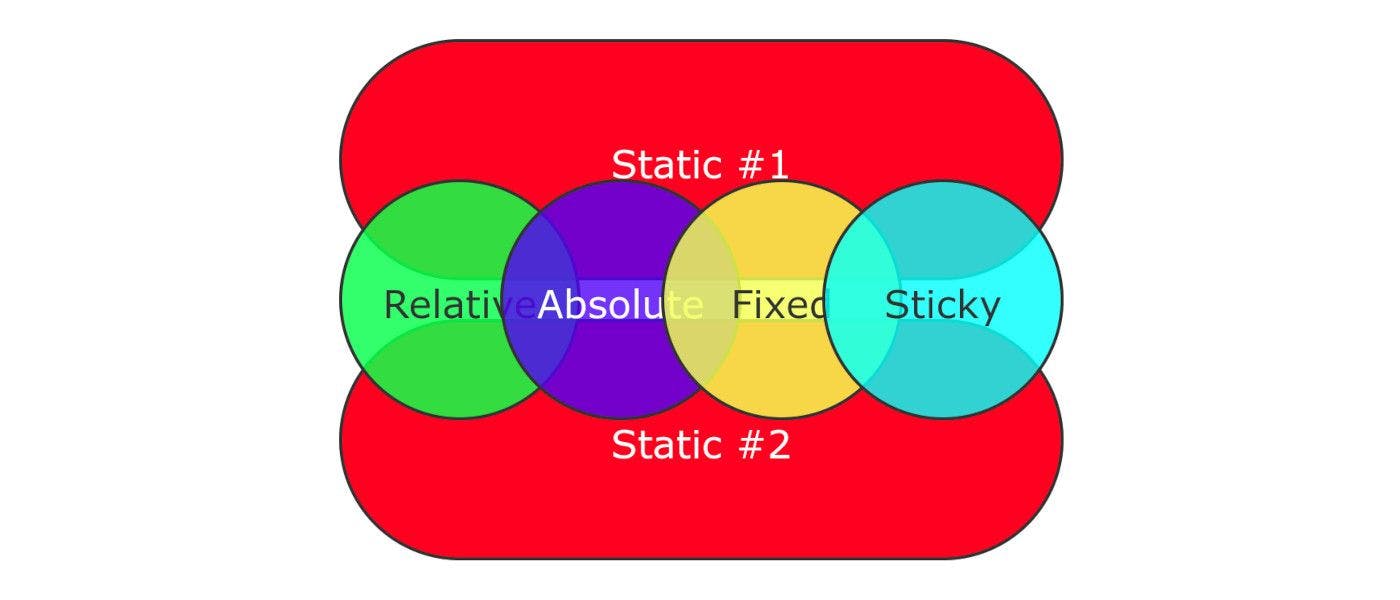 Static #1

Relative Absolute Fixed Sticky

Static #2